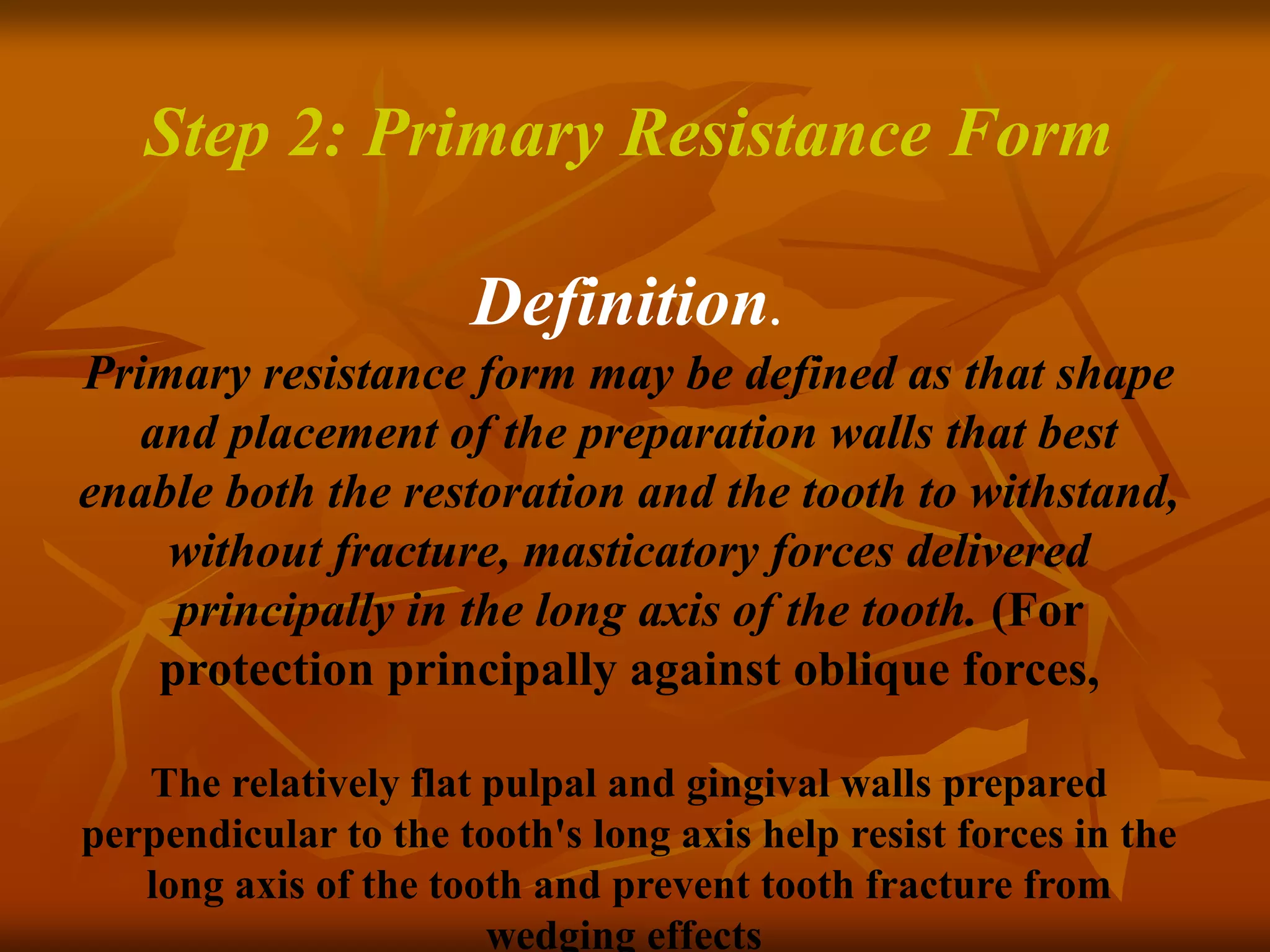 Step 2: Primary Resistance Form

Definition.

Primary resistance form may be defined as that shape and placement of the preparation walls that best enable both the restoration and the tooth to withstand, without fracture, masticatory forces delivered principally in the long axis of the tooth. (For protection principally against oblique forces,

The relatively flat pulpal and gingival walls prepared perpendicular to the tooth's long axis help resist forces in the long axis of the tooth and prevent tooth fracture from wedging effects